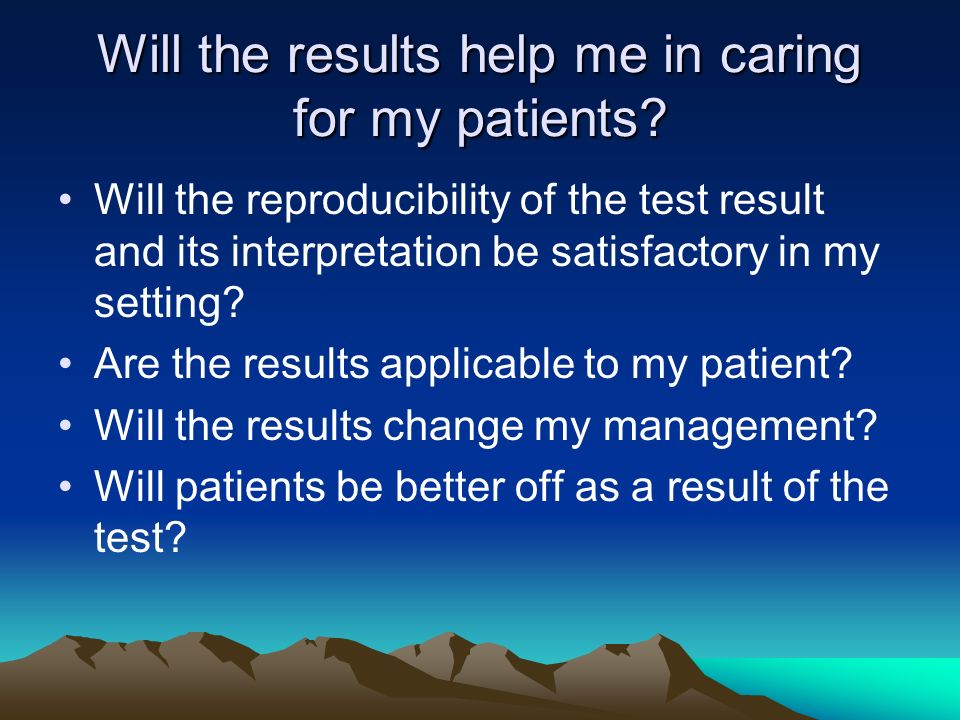 Will the results help me in caring for my patients?

• Will the reproducibility of the test result and its interpretation be satisfactory in my setting?
• Are the results applicable to my patient?
• Will the results change my management?
• Will patients be better off as a result of the test?